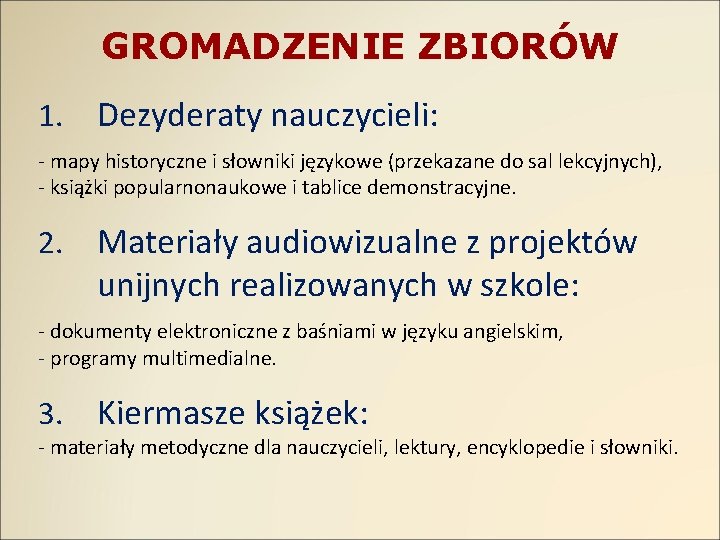 GROMADZENIE ZBIORÓW

1. Dezyderaty nauczycieli:

- mapy historyczne i słowniki językowe (przekazane do sal lekcyjnych),
- książki popularnonaukowe i tablice demonstracyjne.

2. Materiały audiowizualne z projektów unijnych realizowanych w szkole:

- dokumenty elektroniczne z baśniami w języku angielskim,
- programy multimedialne.

3. Kiermasze książek:
- materiały metodyczne dla nauczycieli, lektury, encyklopedie i słowniki.